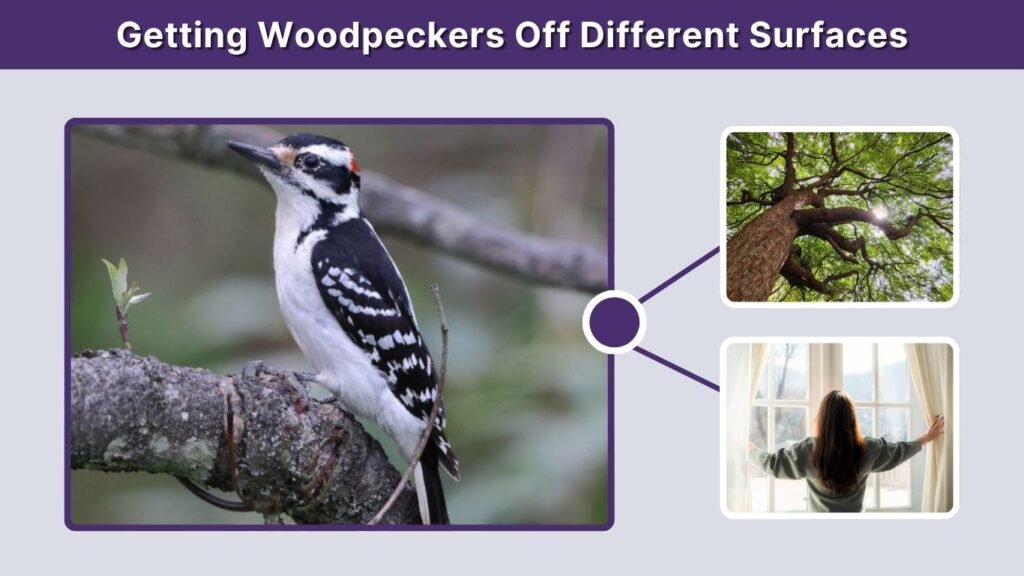 Getting Woodpeckers Off Different Surfaces